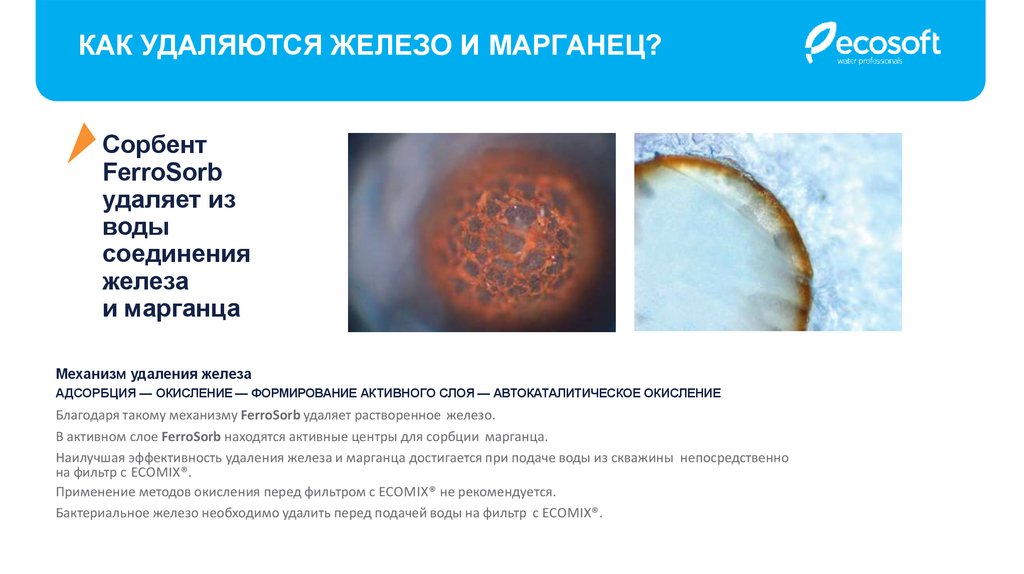 КАК УДАЛЯЮТСЯ ЖЕЛЕЗО И МАРГАНЕЦ?

ecosoft
water professionals

Сорбент FerroSorb удаляет из воды соединения железа и марганца

Механизм удаления железа

АДСОРБЦИЯ — ОКИСЛЕНИЕ — ФОРМИРОВАНИЕ АКТИВНОГО СЛОЯ — АВТОКАТАЛИТИЧЕСКОЕ ОКИСЛЕНИЕ

Благодаря такому механизму FerroSorb удаляет растворенное железо.

В активном слое FerroSorb находятся активные центры для сорбции марганца.

Наилучшая эффективность удаления железа и марганца достигается при подаче воды из скважины непосредственно на фильтр с ECOMIX®.

Применение методов окисления перед фильтром с ECOMIX® не рекомендуется.

Бактериальное железо необходимо удалить перед подачей воды на фильтр с ECOMIX®.